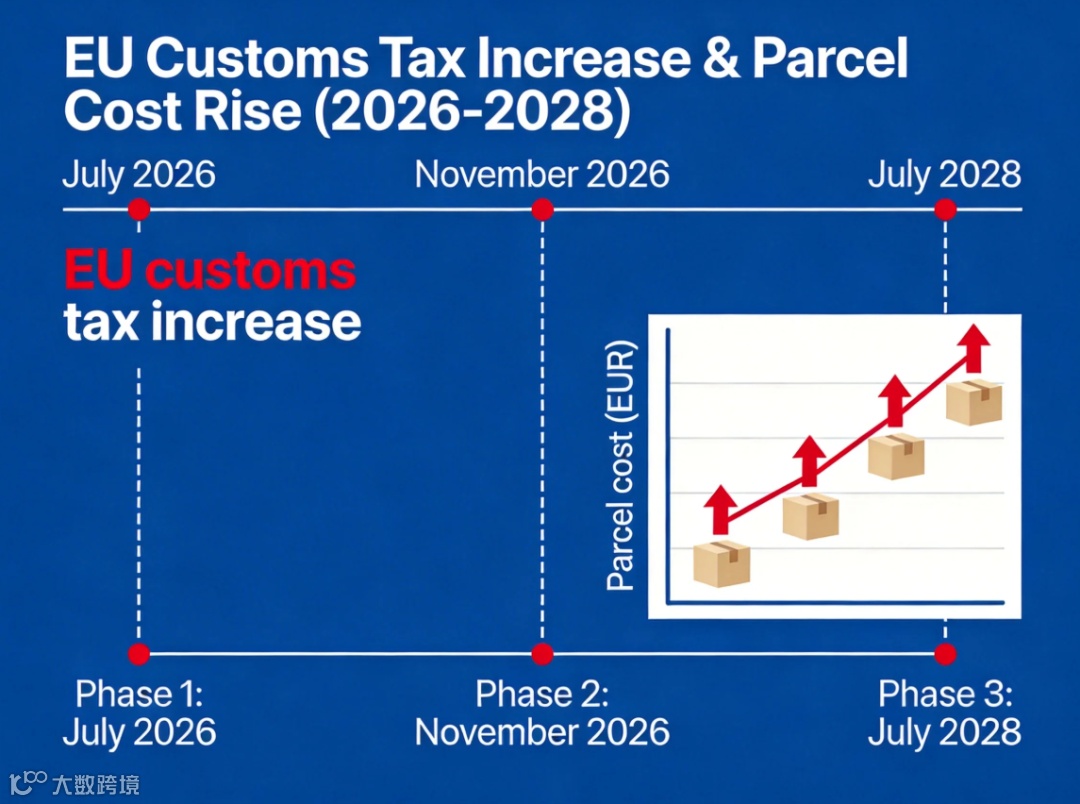 EU Customs Tax Increase & Parcel Cost Rise (2026-2028)

July 2026

November 2026

July 2028

EU customs tax increase

Parcel cost (EUR)

Phase 1: July 2026

Phase 2: November 2026

Phase 3: July 2028

大数跨境